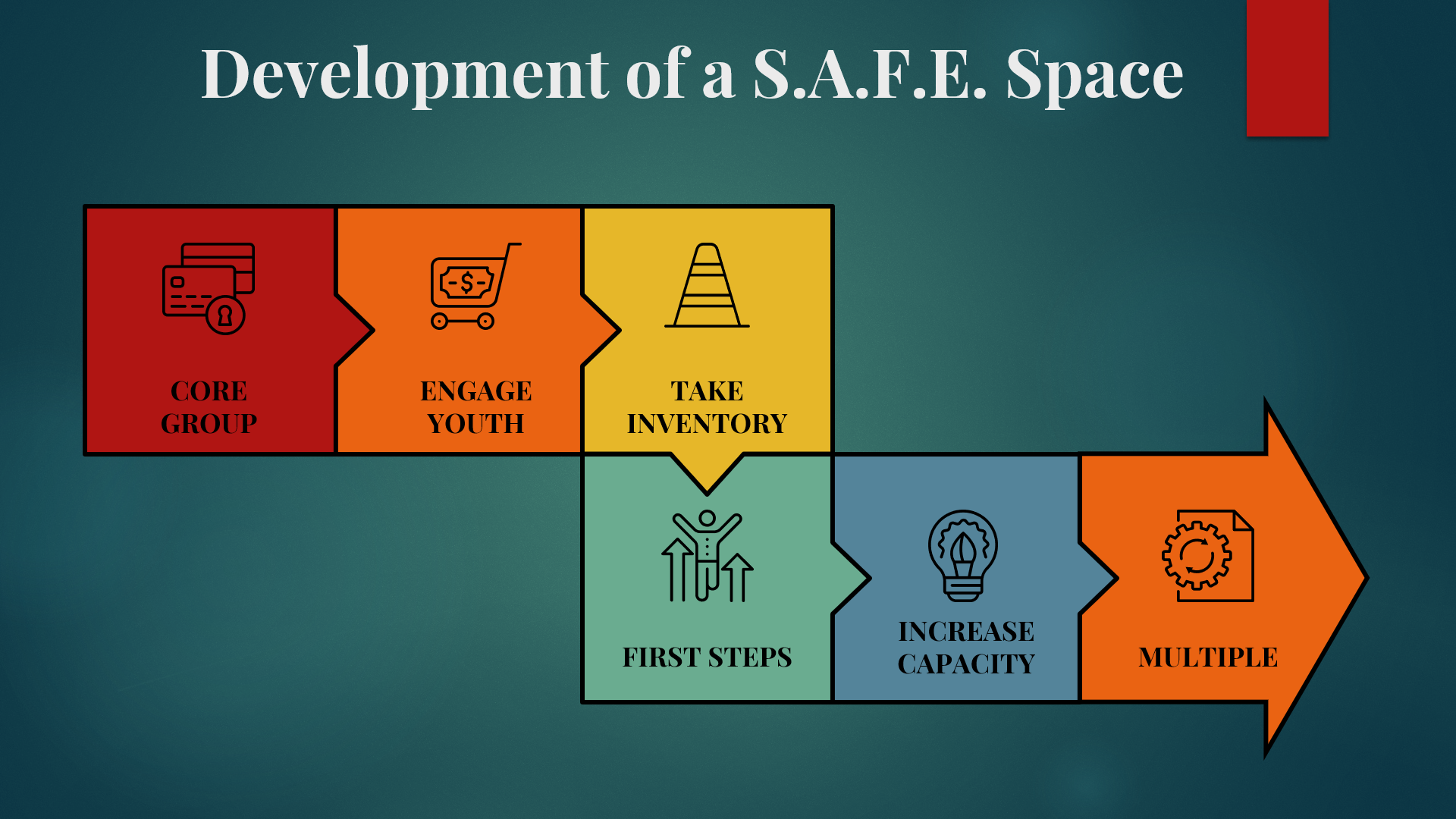 Development of a S.A.F.E. Space

CORE GROUP

ENGAGE YOUTH

TAKE INVENTORY

FIRST STEPS

INCREASE CAPACITY

MULTIPLE